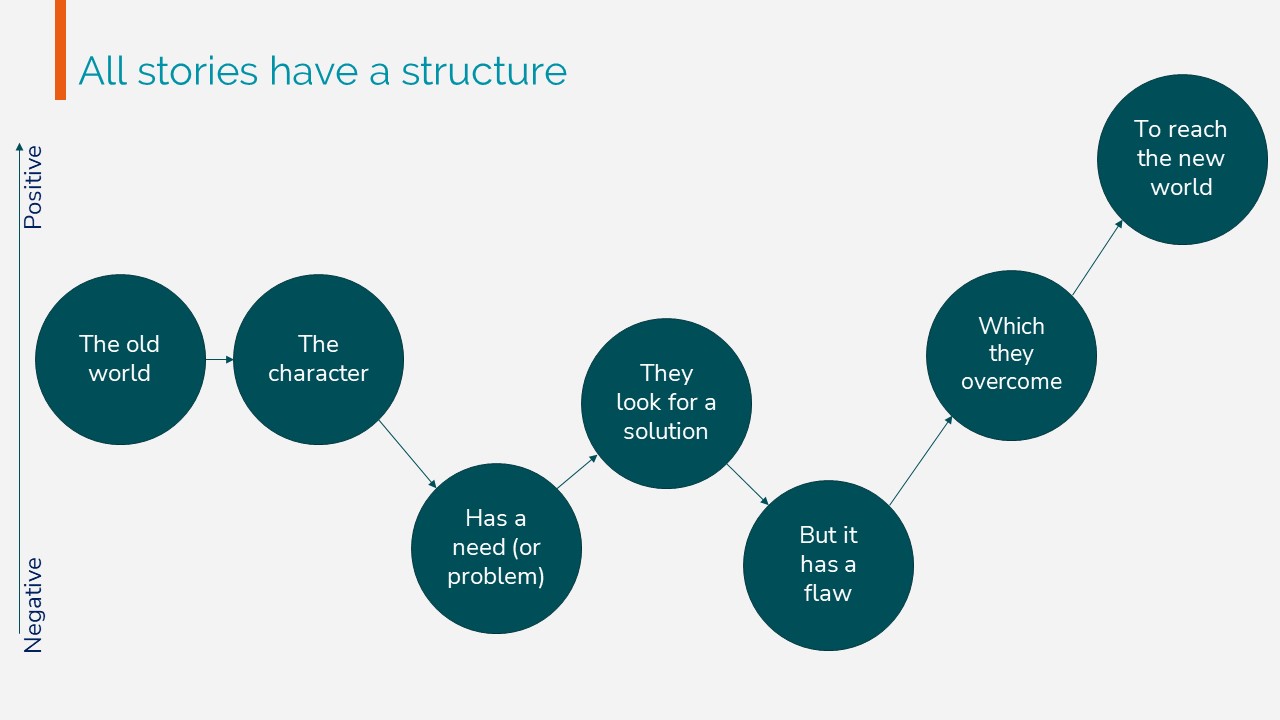 All stories have a structure

Positive

Negative

The old world

The character

Has a need (or problem)

They look for a solution

But it has a flaw

Which they overcome

To reach the new world